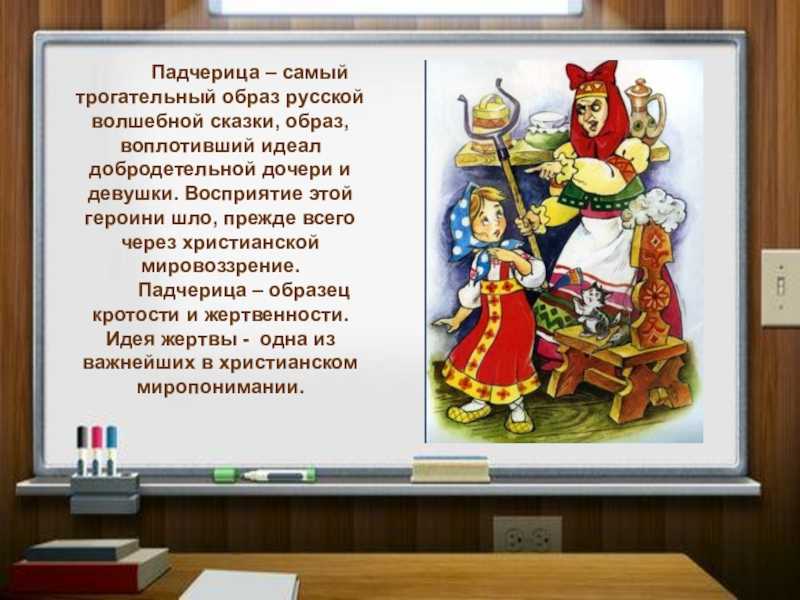 Падчерица – самый трогательный образ русской волшебной сказки, образ, воплотивший идеал добродетельной дочери и девушки. Восприятие этой героини шло, прежде всего через христианской мировоззрение.

Падчерица – образец кротости и жертвенности. Идея жертвы - одна из важнейших в христианском миропонимании.